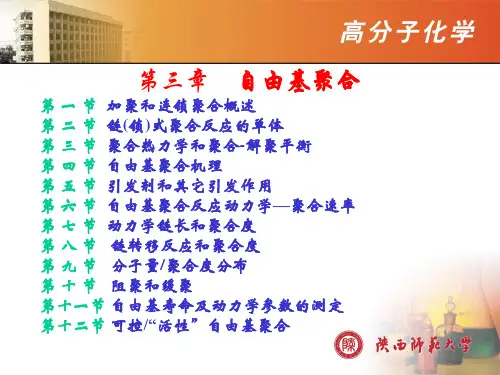 高分子化学

第三章　自由基聚合

第一节　加聚和连锁聚合概述
第二节　链(锁)式聚合反应的单体
第三节　聚合热力学和聚合-解聚平衡
第四节　自由基聚合机理
第五节　引发剂和其它引发作用
第六节　自由基聚合反应动力学—聚合速率
第七节　动力学链长和聚合度
第八节　链转移反应和聚合度
第九节　分子量/聚合度分布
第十节　阻聚和缓聚
第十一节　自由基寿命及动力学参数的测定
第十二节　可控/“活性”自由基聚合

陕西师范大学